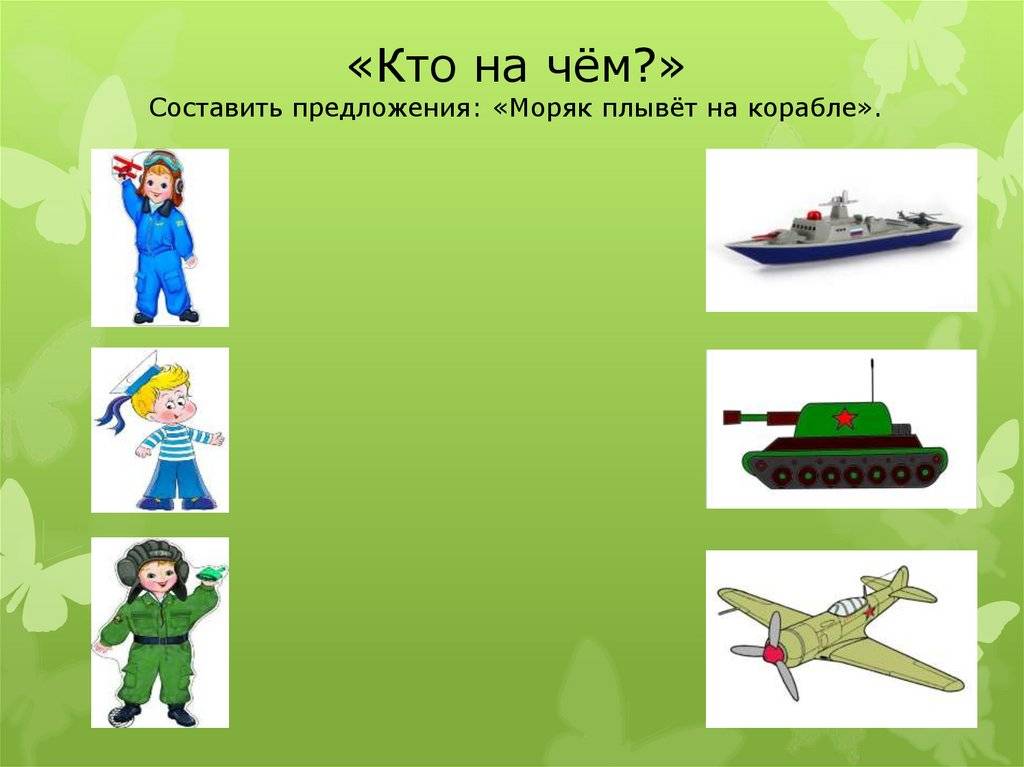 «Кто на чём?»
Составить предложения: «Моряк плывёт на корабле».